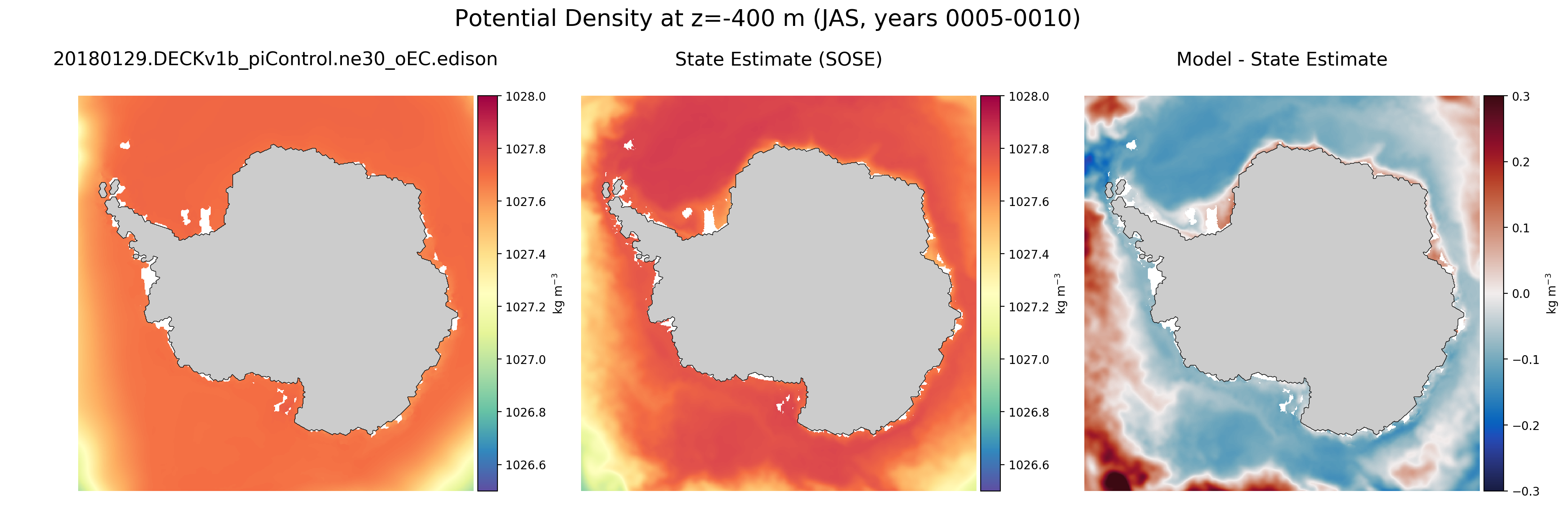 Potential Density at z=-400 m (JAS, years 0005-0010)

20180129.DECKv1b_piControl.ne30_oEC.edison

1028.0
1027.8
1027.6
1027.4
1027.2
1027.0
1026.8
1026.6
kg m$^{-3}$

State Estimate (SOSE)

1028.0
1027.8
1027.6
1027.4
1027.2
1027.0
1026.8
1026.6
kg m$^{-3}$

Model - State Estimate

0.3
0.2
0.1
0.0
−0.1
−0.2
−0.3
kg m$^{-3}$